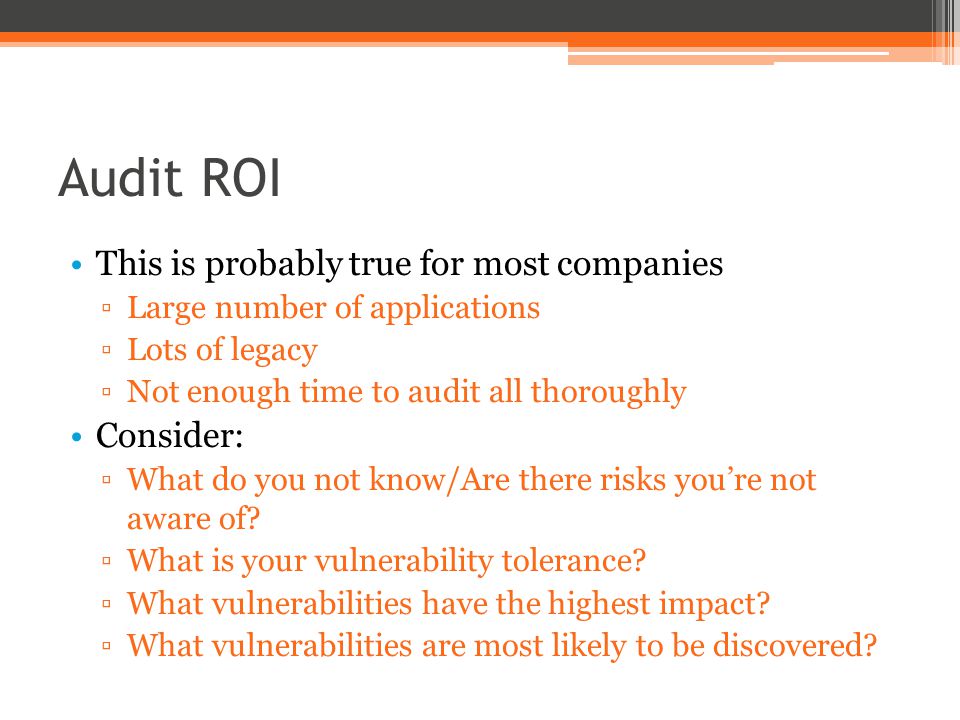 Audit ROI

• This is probably true for most companies
▫ Large number of applications
▫ Lots of legacy
▫ Not enough time to audit all thoroughly
• Consider:
▫ What do you not know/Are there risks you're not aware of?
▫ What is your vulnerability tolerance?
▫ What vulnerabilities have the highest impact?
▫ What vulnerabilities are most likely to be discovered?